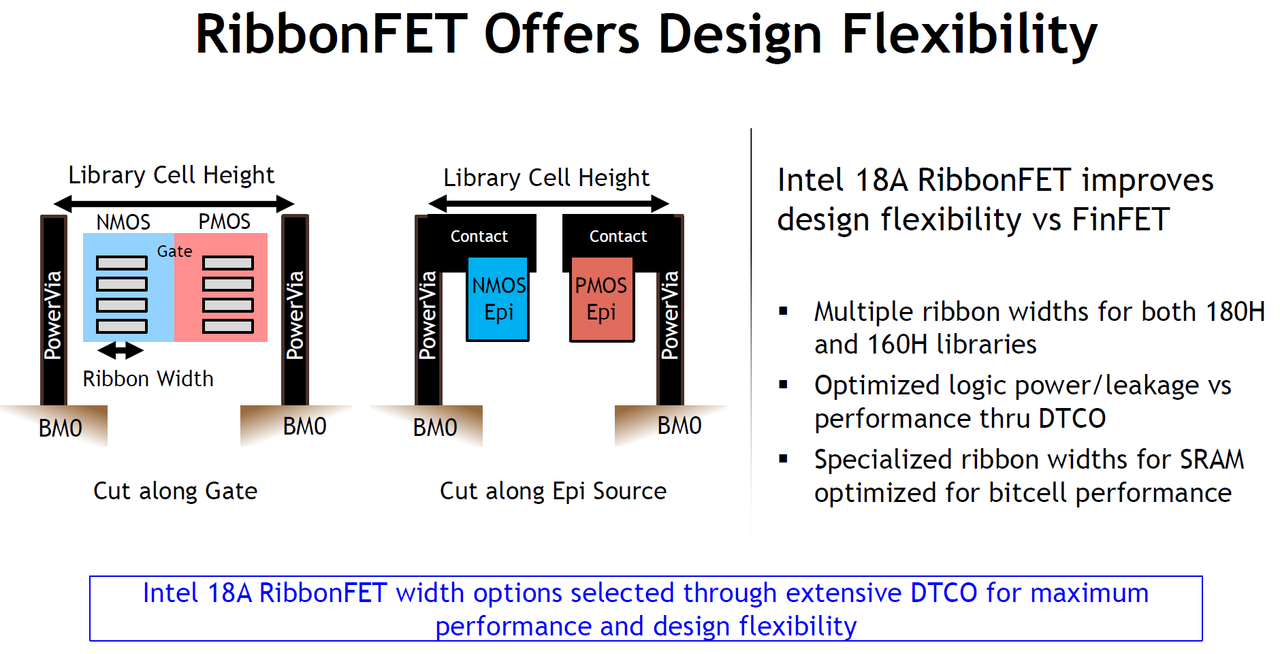 RibbonFET Offers Design Flexibility

Library Cell Height

NMOS PMOS

Gate

PowerVia

PowerVia

Ribbon Width

BM0

BM0

Cut along Gate

Library Cell Height

Contact

Contact

NMOS Epi

PMOS Epi

PowerVia

PowerVia

BM0

BM0

Cut along Epi Source

Intel 18A RibbonFET improves design flexibility vs FinFET

▪ Multiple ribbon widths for both 180H and 160H libraries

▪ Optimized logic power/leakage vs performance thru DTCO

▪ Specialized ribbon widths for SRAM optimized for bitcell performance

Intel 18A RibbonFET width options selected through extensive DTCO for maximum performance and design flexibility